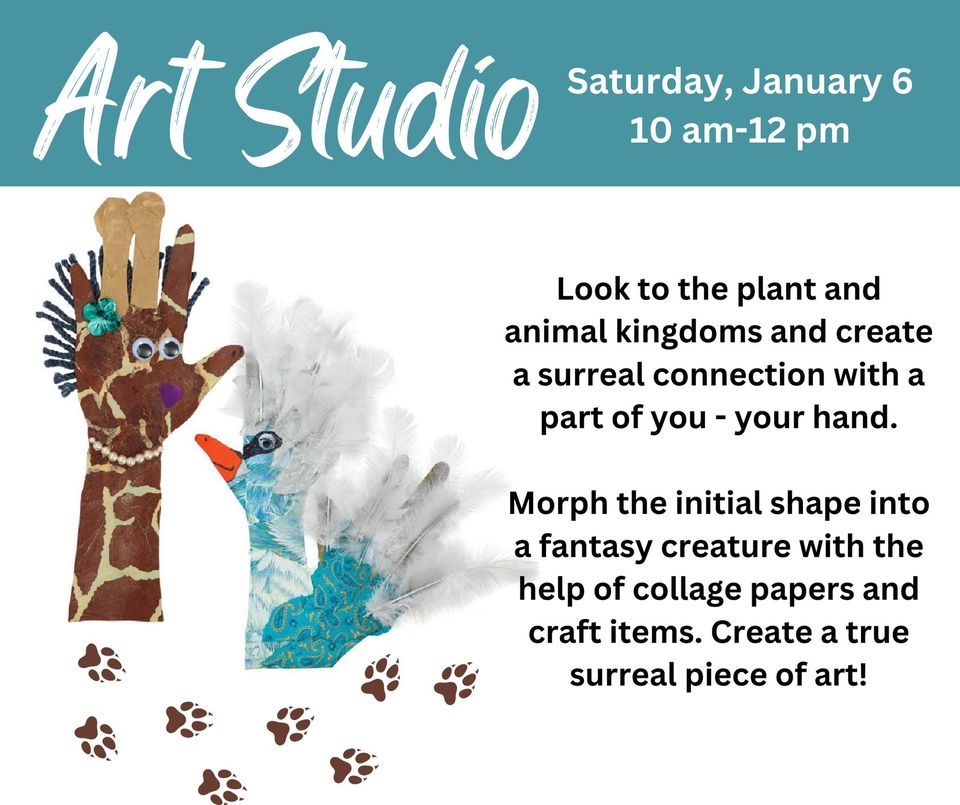 Art Studio

Saturday, January 6
10 am-12 pm

Look to the plant and animal kingdoms and create a surreal connection with a part of you - your hand.

Morph the initial shape into a fantasy creature with the help of collage papers and craft items. Create a true surreal piece of art!